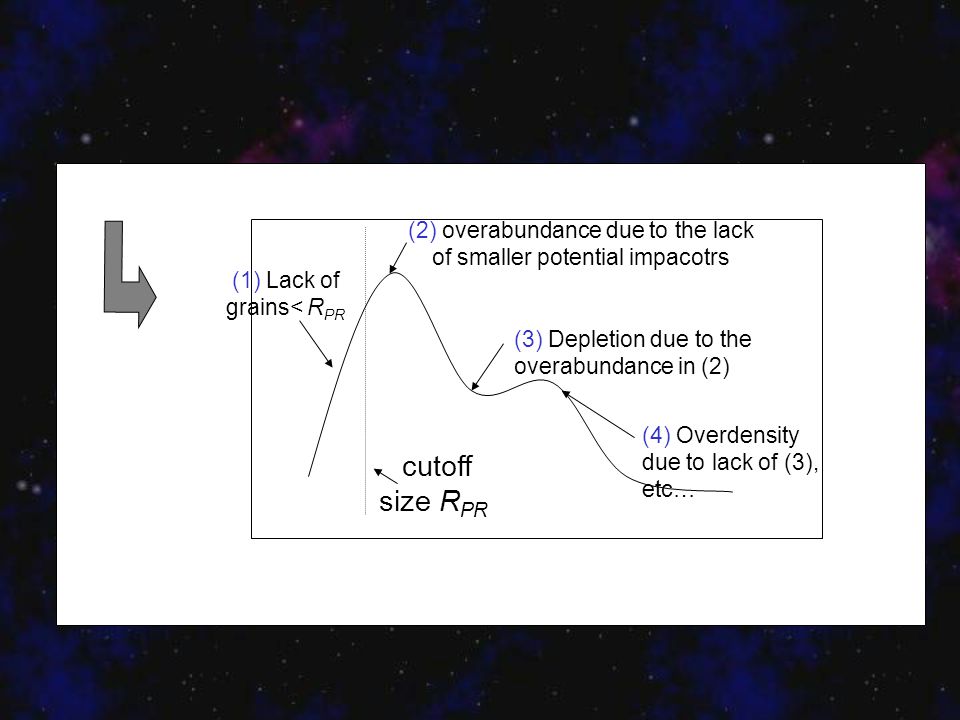 (2) overabundance due to the lack of smaller potential impacotrs

(1) Lack of grains< $R_{PR}$

(3) Depletion due to the overabundance in (2)

(4) Overdensity due to lack of (3), etc…

cutoff size $R_{PR}$